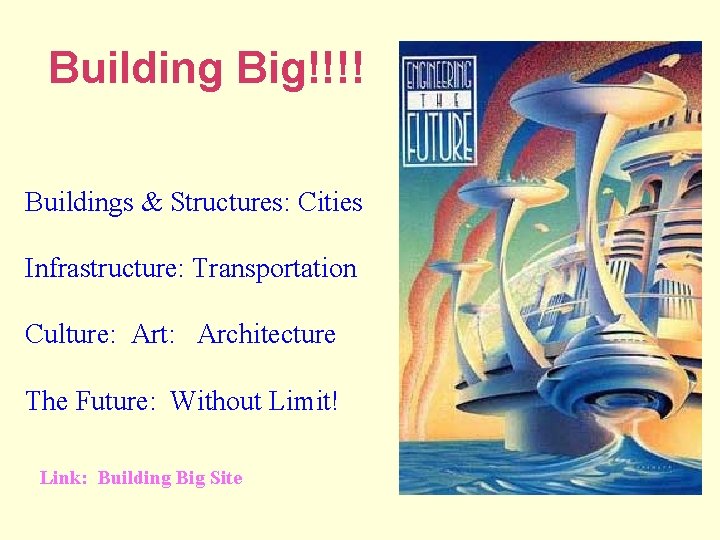 Building Big!!!!

Buildings & Structures: Cities

Infrastructure: Transportation

Culture: Art: Architecture

The Future: Without Limit!

Link: Building Big Site

ENGINEERING THE FUTURE